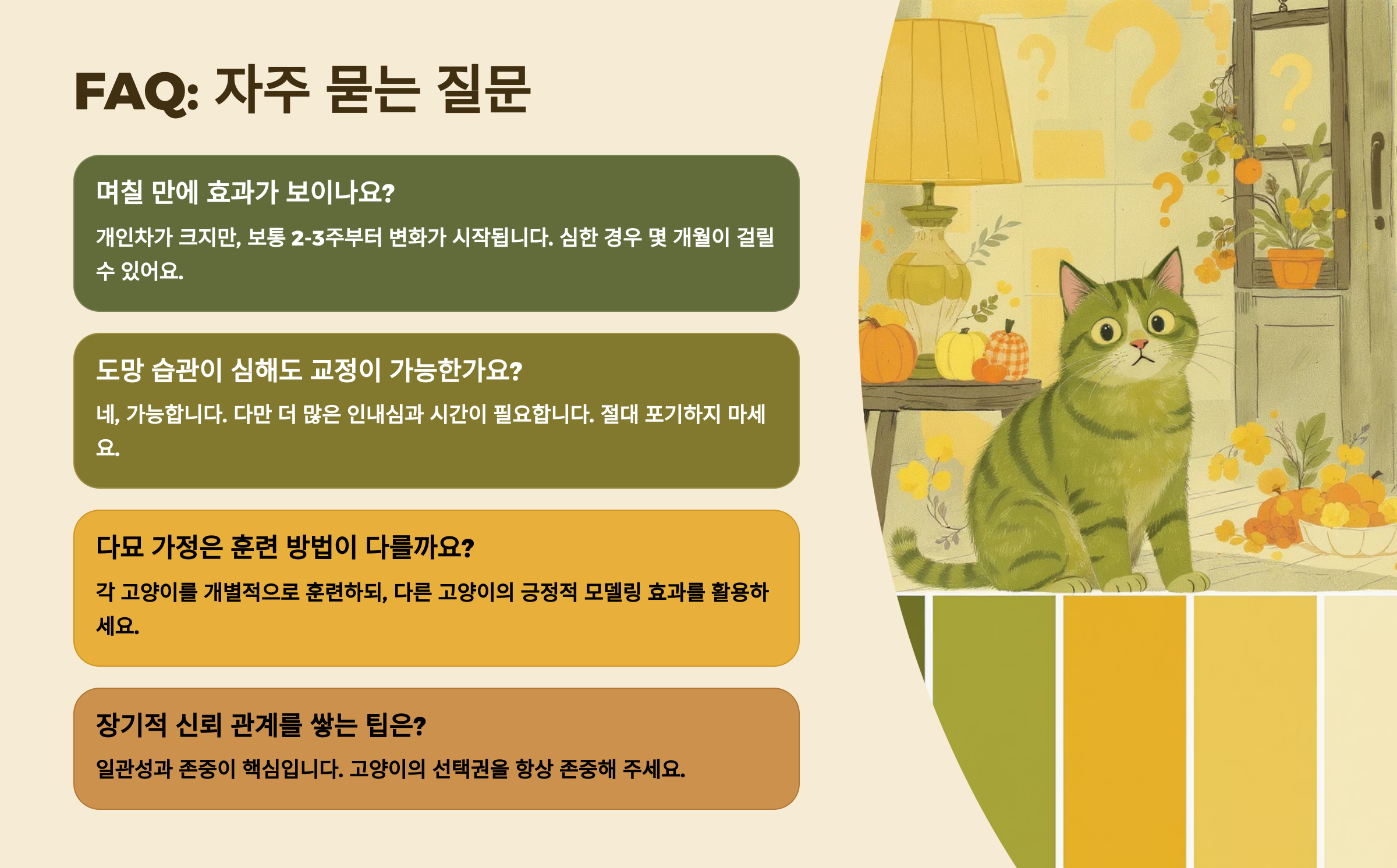 FAQ: 자주 묻는 질문

며칠 만에 효과가 보이나요?

개인차가 크지만, 보통 2-3주부터 변화가 시작됩니다. 심한 경우 몇 개월이 걸릴 수 있어요.

도망 습관이 심해도 교정이 가능한가요?

네, 가능합니다. 다만 더 많은 인내심과 시간이 필요합니다. 절대 포기하지 마세요.

다묘 가정은 훈련 방법이 다를까요?

각 고양이를 개별적으로 훈련하되, 다른 고양이의 긍정적 모델링 효과를 활용하세요.

장기적 신뢰 관계를 쌓는 팁은?

일관성과 존중이 핵심입니다. 고양이의 선택권을 항상 존중해 주세요.